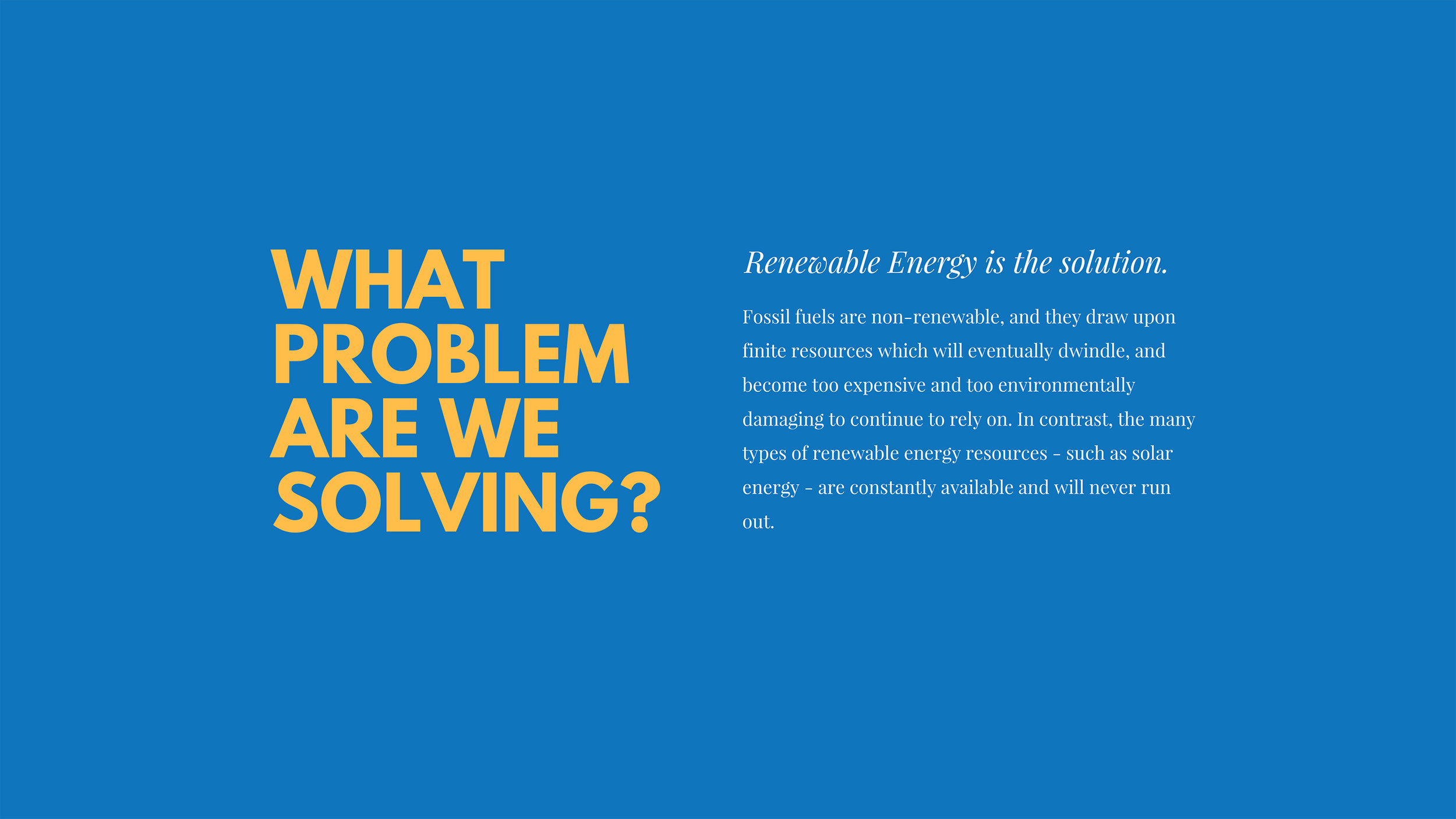 WHAT PROBLEM ARE WE SOLVING?

Renewable Energy is the solution.

Fossil fuels are non-renewable, and they draw upon finite resources which will eventually dwindle, and become too expensive and too environmentally damaging to continue to rely on. In contrast, the many types of renewable energy resources - such as solar energy - are constantly available and will never run out.